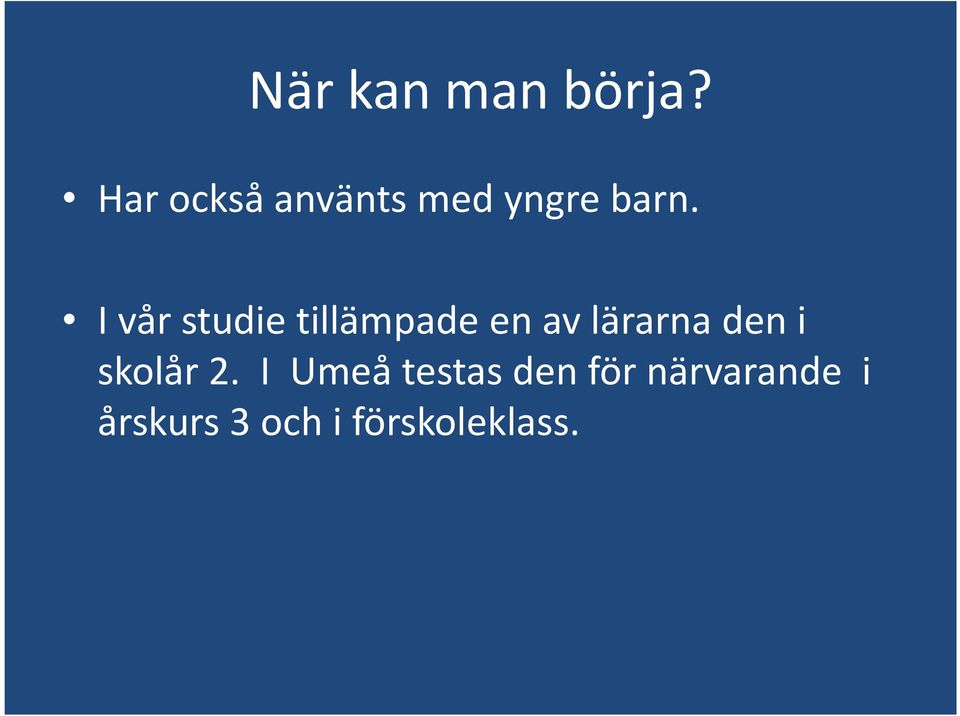 När kan man börja?

• Har också använts med yngre barn.

• I vår studie tillämpade en av lärarna den i skolår 2. I Umeå testas den för närvarande i årskurs 3 och i förskoleklass.